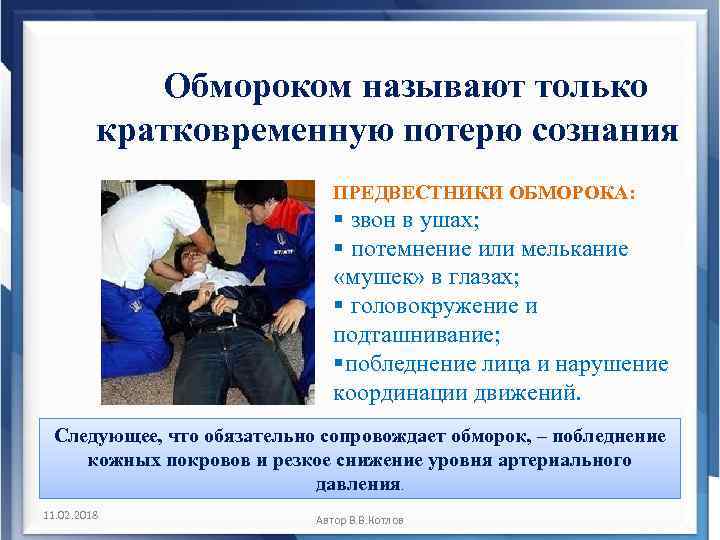 Обмороком называют только кратковременную потерю сознания

ПРЕДВЕСТНИКИ ОБМОРОКА:
▪ звон в ушах;
▪ потемнение или мелькание «мушек» в глазах;
▪ головокружение и подташнивание;
▪побледнение лица и нарушение координации движений.

Следующее, что обязательно сопровождает обморок, – побледнение кожных покровов и резкое снижение уровня артериального давления.

11.02.2018

Автор В.В.Котлов